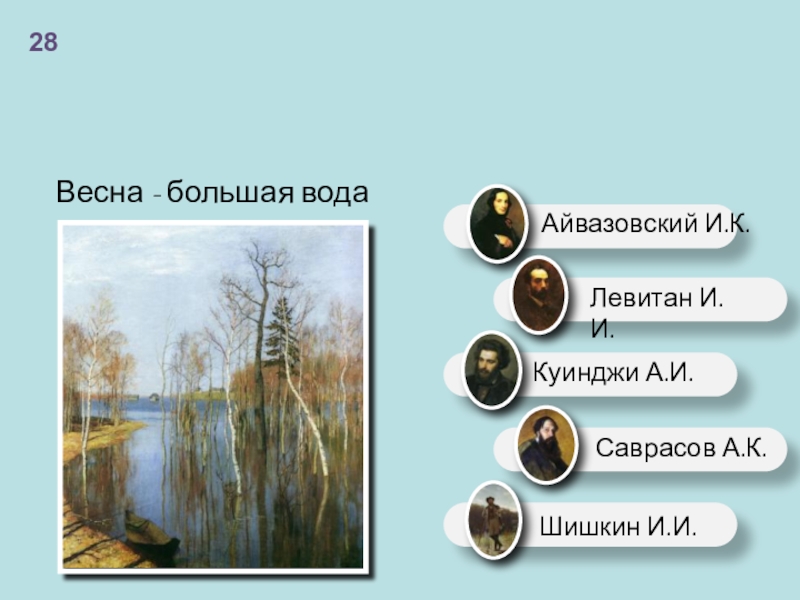 28

Весна - большая вода

Айвазовский И.К.

Левитан И. И.

Куинджи А.И.

Саврасов А.К.

Шишкин И.И.